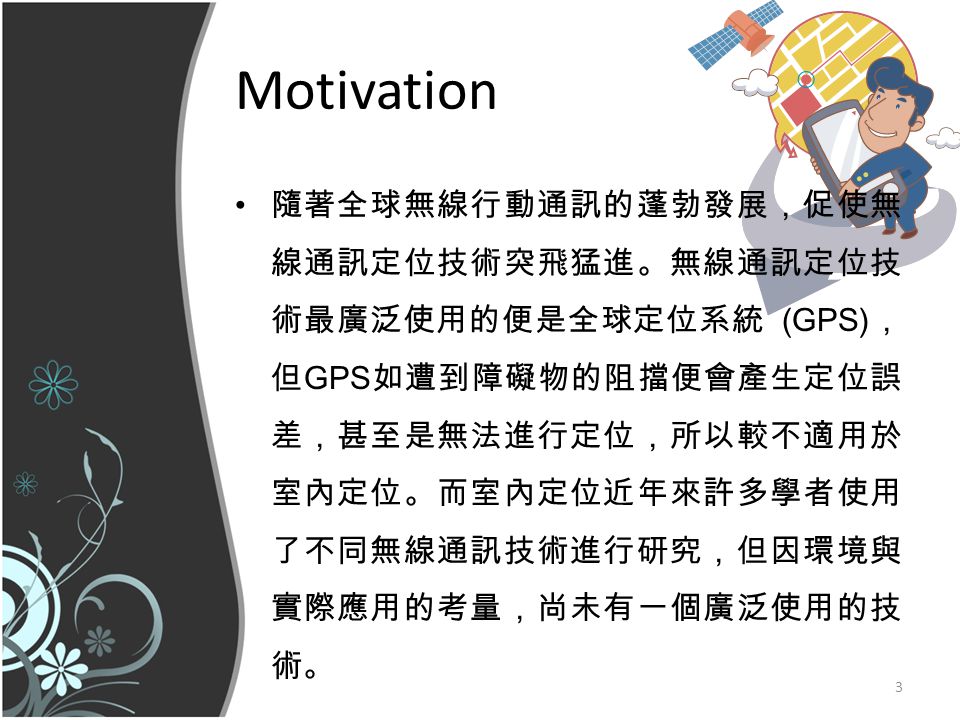 Motivation

• 隨著全球無線行動通訊的蓬勃發展，促使無線通訊定位技術突飛猛進。無線通訊定位技術最廣泛使用的便是全球定位系統 (GPS)，但GPS如遭到障礙物的阻擋便會產生定位誤差，甚至是無法進行定位，所以較不適用於室內定位。而室內定位近年來許多學者使用了不同無線通訊技術進行研究，但因環境與實際應用的考量，尚未有一個廣泛使用的技術。

3